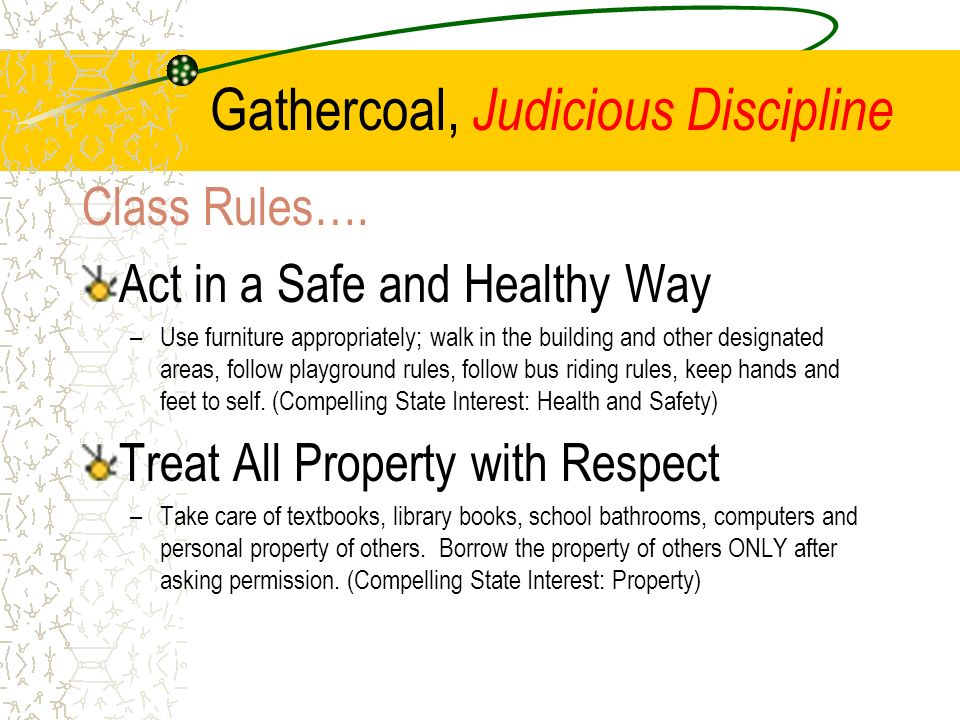 Gathercoal, Judicious Discipline

Class Rules….

Act in a Safe and Healthy Way

– Use furniture appropriately; walk in the building and other designated areas, follow playground rules, follow bus riding rules, keep hands and feet to self. (Compelling State Interest: Health and Safety)

Treat All Property with Respect

– Take care of textbooks, library books, school bathrooms, computers and personal property of others. Borrow the property of others ONLY after asking permission. (Compelling State Interest: Property)